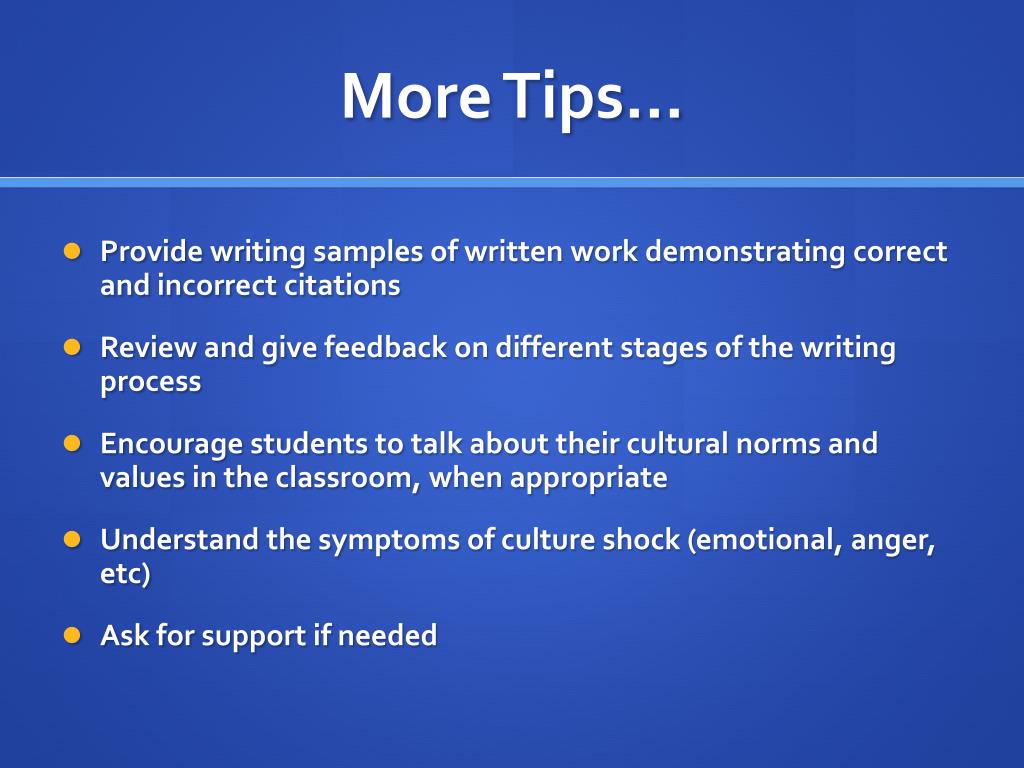 More Tips…

- Provide writing samples of written work demonstrating correct and incorrect citations
- Review and give feedback on different stages of the writing process
- Encourage students to talk about their cultural norms and values in the classroom, when appropriate
- Understand the symptoms of culture shock (emotional, anger, etc)
- Ask for support if needed